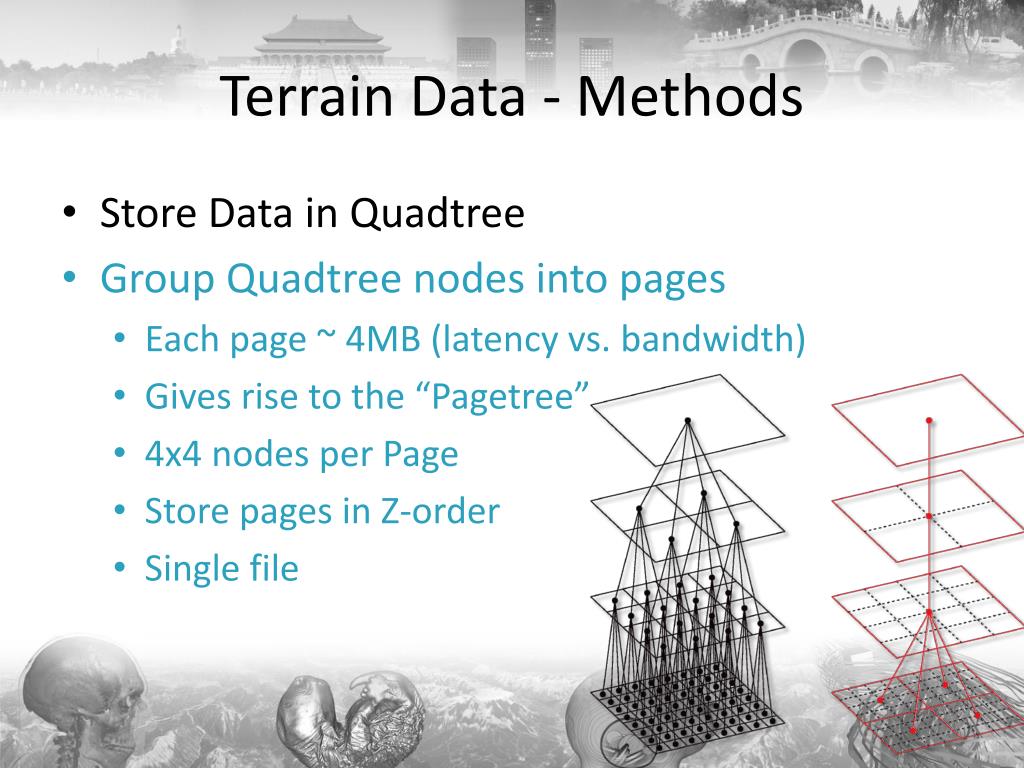 Terrain Data - Methods

• Store Data in Quadtree
• Group Quadtree nodes into pages
  • Each page ~ 4MB (latency vs. bandwidth)
  • Gives rise to the “Pagetree”
  • 4x4 nodes per Page
  • Store pages in Z-order
  • Single file